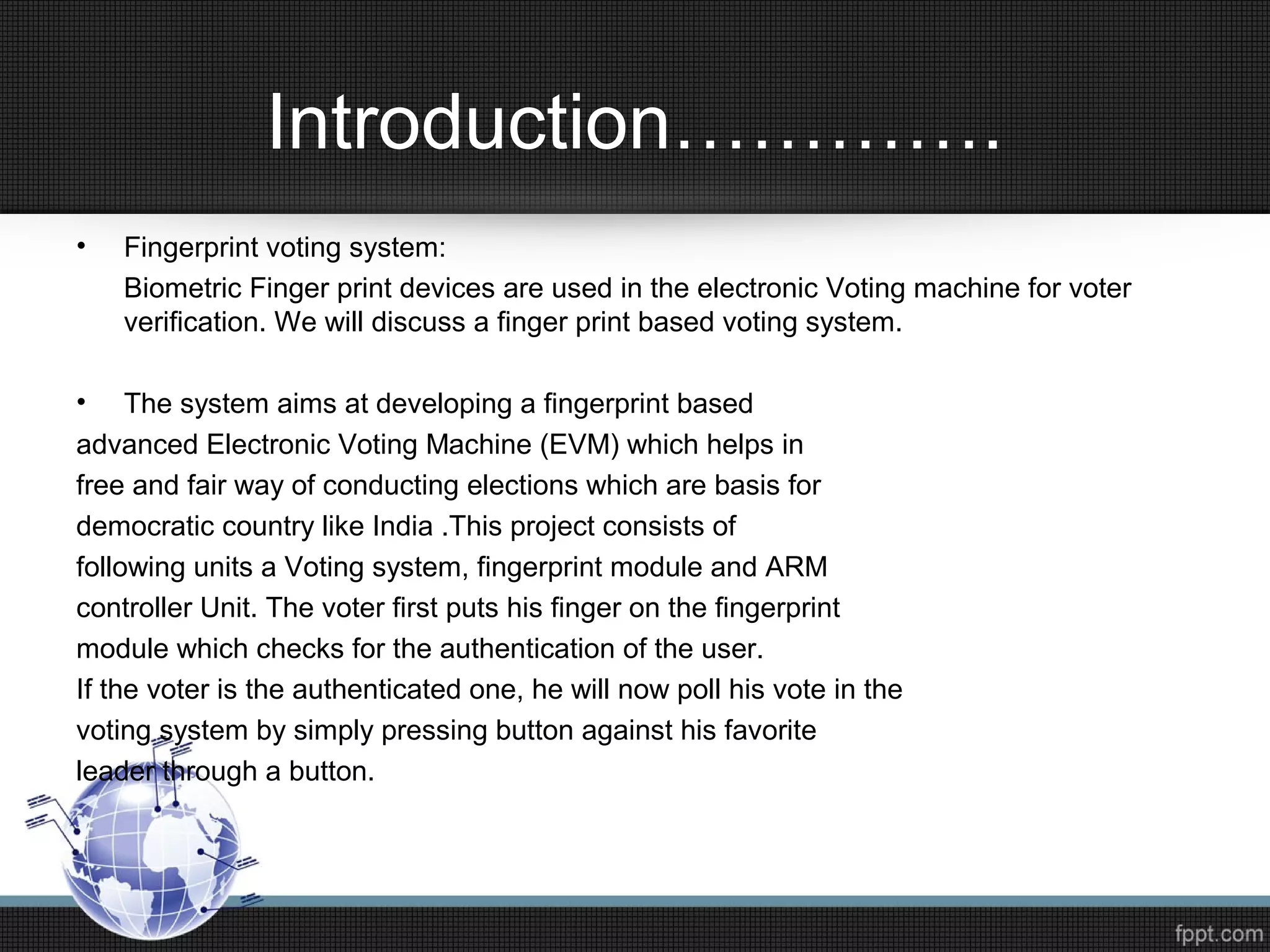 Introduction…………..

• Fingerprint voting system:

Biometric Finger print devices are used in the electronic Voting machine for voter verification. We will discuss a finger print based voting system.

• The system aims at developing a fingerprint based advanced Electronic Voting Machine (EVM) which helps in free and fair way of conducting elections which are basis for democratic country like India .This project consists of following units a Voting system, fingerprint module and ARM controller Unit. The voter first puts his finger on the fingerprint module which checks for the authentication of the user.
If the voter is the authenticated one, he will now poll his vote in the voting system by simply pressing button against his favorite leader through a button.

fppt.com